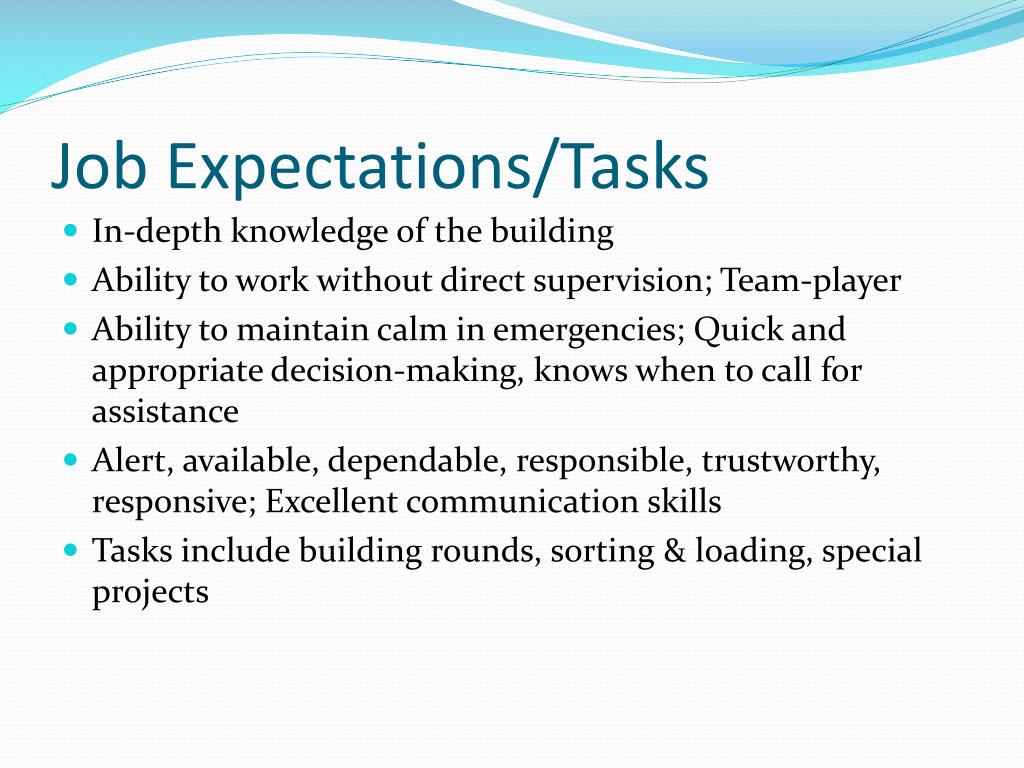 Job Expectations/Tasks

- In-depth knowledge of the building
- Ability to work without direct supervision; Team-player
- Ability to maintain calm in emergencies; Quick and appropriate decision-making, knows when to call for assistance
- Alert, available, dependable, responsible, trustworthy, responsive; Excellent communication skills
- Tasks include building rounds, sorting & loading, special projects